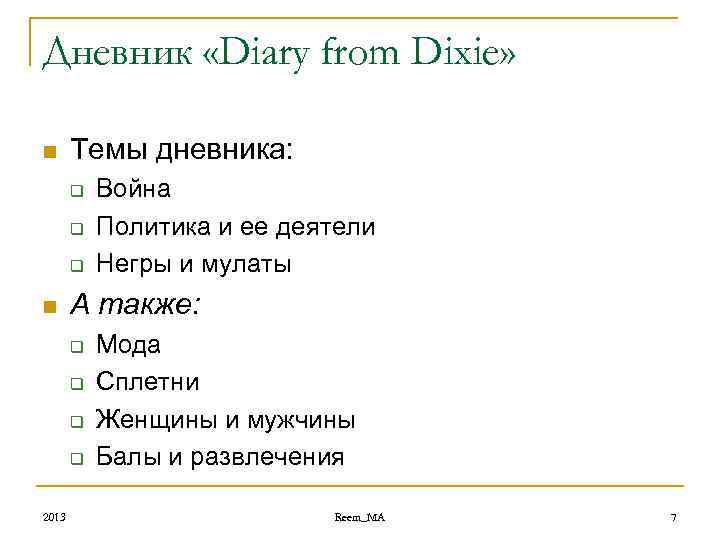 Дневник «Diary from Dixie»

Темы дневника:

Война

Политика и ее деятели

Негры и мулаты

А также:

Мода

Сплетни

Женщины и мужчины

Балы и развлечения

2013

Reem_MA

7